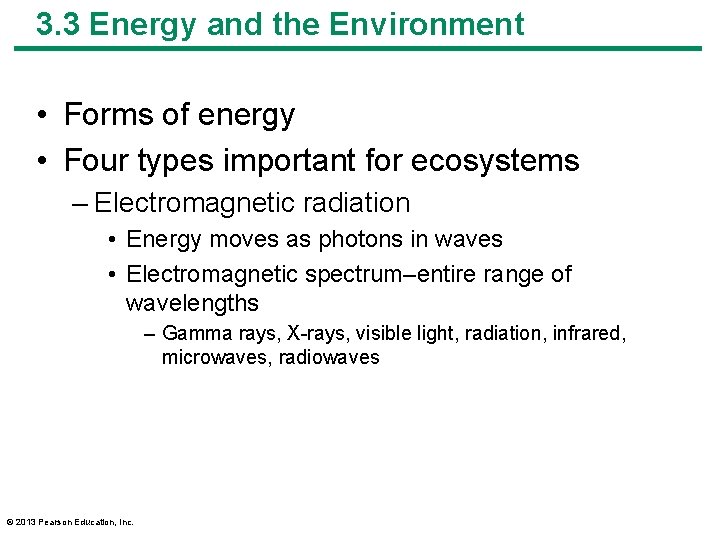 3.3 Energy and the Environment

• Forms of energy
• Four types important for ecosystems
– Electromagnetic radiation
• Energy moves as photons in waves
• Electromagnetic spectrum–entire range of wavelengths
– Gamma rays, X-rays, visible light, radiation, infrared, microwaves, radiowaves

© 2013 Pearson Education, Inc.